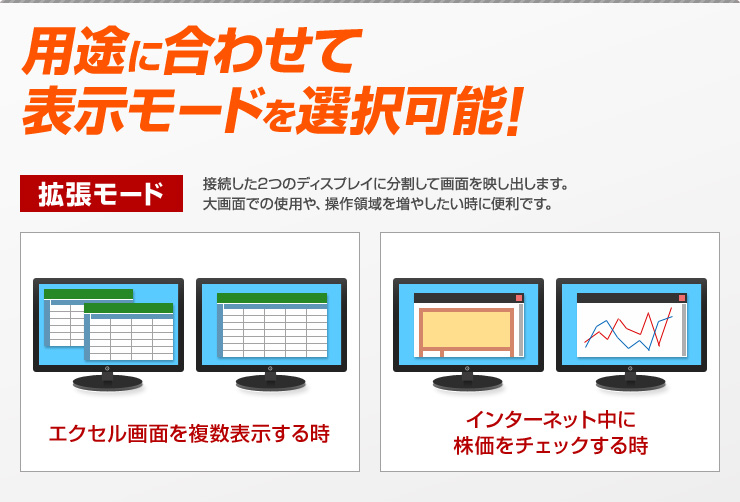 用途に合わせて
表示モードを選択可能!

拡張モード

接続した2つのディスプレイに分割して画面を映し出します。
大画面での使用や、操作領域を増やしたい時に便利です。

エクセル画面を複数表示する時

インターネット中に
株価をチェックする時